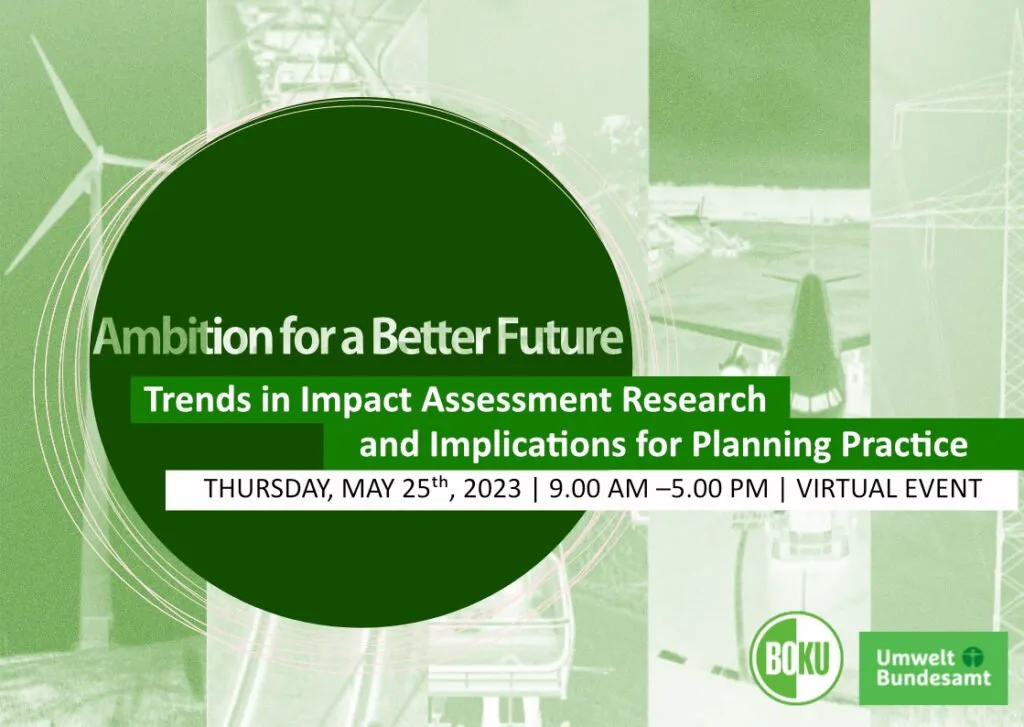 Ambition for a Better Future

Trends in Impact Assessment Research and Implications for Planning Practice

THURSDAY, MAY 25$^{th}$, 2023 | 9.00 AM –5.00 PM | VIRTUAL EVENT

BOKU

Umwelt Bundesamt